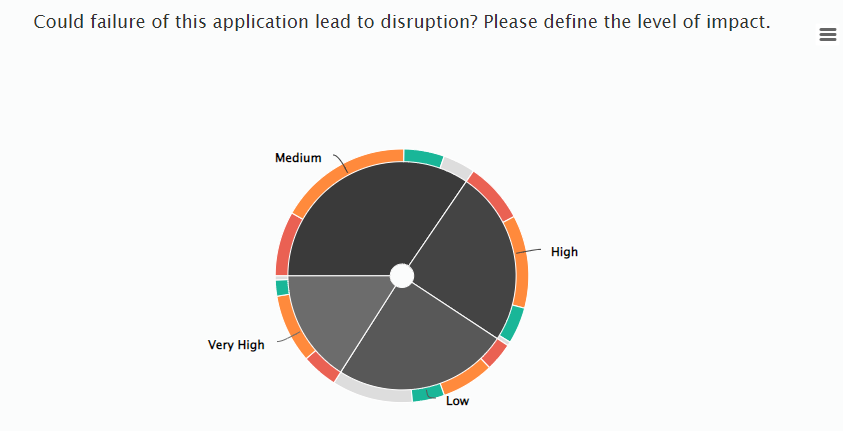 Could failure of this application lead to disruption? Please define the level of impact.

Medium

High

Very High

Low